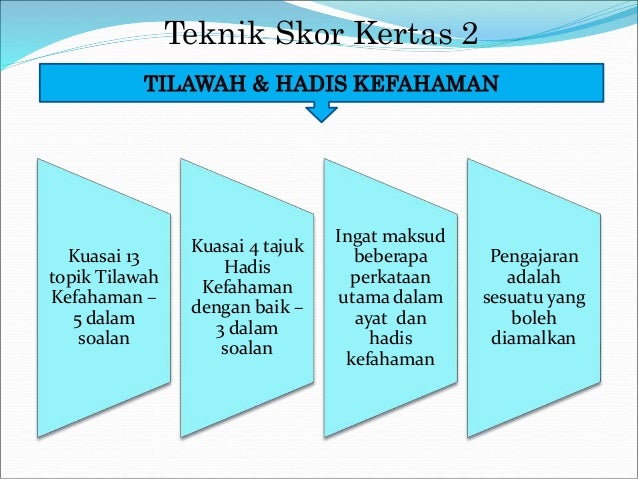 Teknik Skor Kertas 2

TILAWAH & HADIS KEFAHAMAN

Kuasai 13 topik Tilawah Kefahaman – 5 dalam soalan

Kuasai 4 tajuk Hadis Kefahaman dengan baik – 3 dalam soalan

Ingat maksud beberapa perkataan utama dalam ayat dan hadis kefahaman

Pengajaran adalah sesuatu yang boleh diamalkan